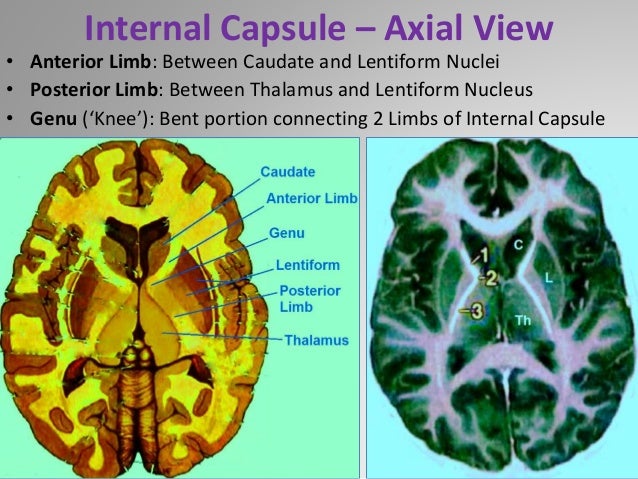 Internal Capsule – Axial View

• **Anterior Limb**: Between Caudate and Lentiform Nuclei
• **Posterior Limb**: Between Thalamus and Lentiform Nucleus
• **Genu** ('Knee'): Bent portion connecting 2 Limbs of Internal Capsule

Caudate
Anterior Limb
Genu
Lentiform
Posterior Limb
Thalamus

1
2
3
C
L
Th